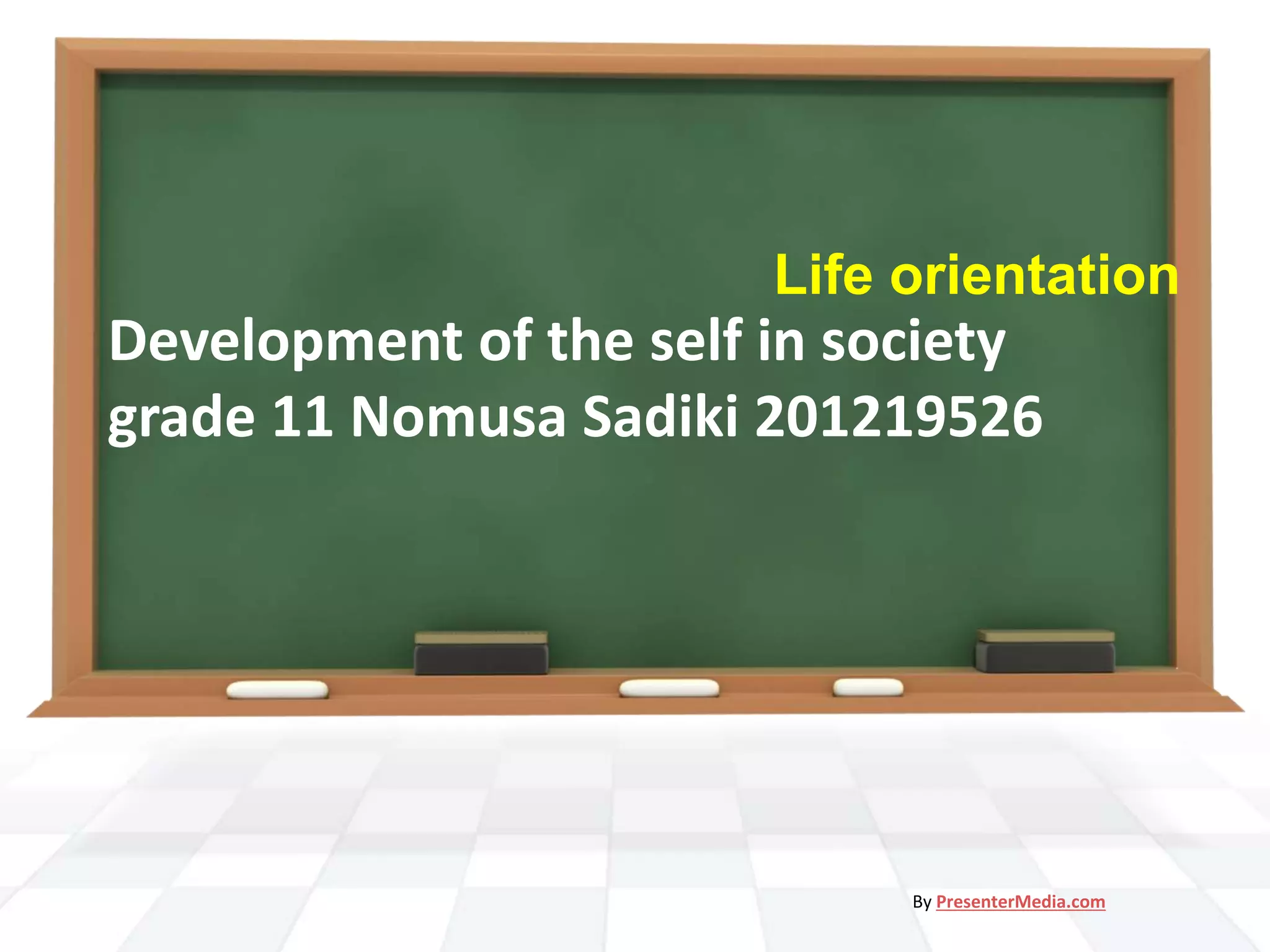 Life orientation

Development of the self in society grade 11 Nomusa Sadiki 201219526

By PresenterMedia.com